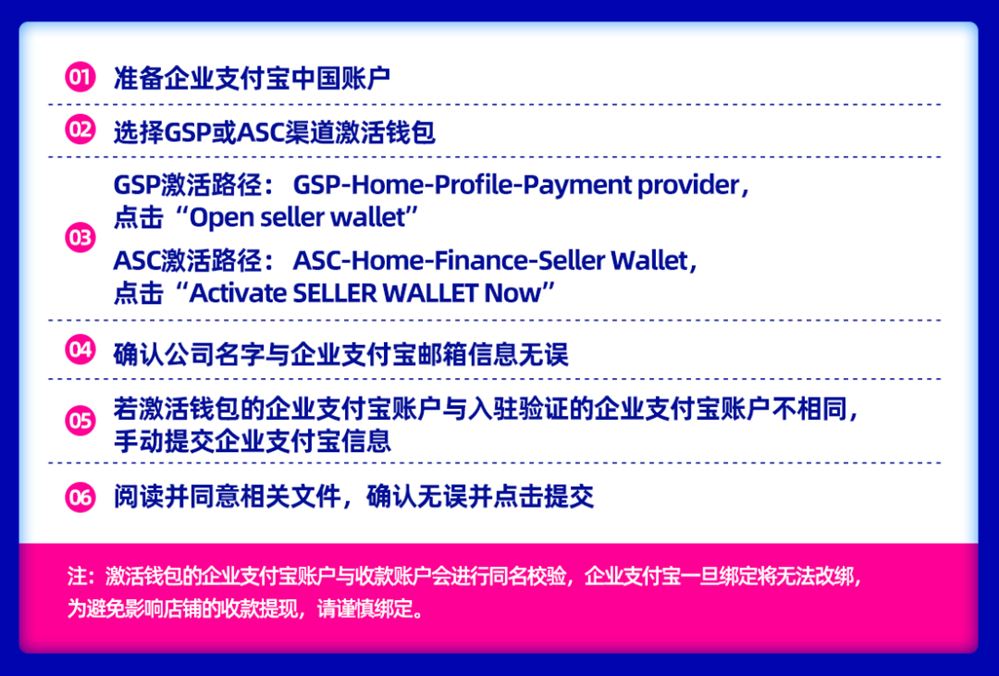 01 准备企业支付宝中国账户

02 选择GSP或ASC渠道激活钱包

03 GSP激活路径： GSP-Home-Profile-Payment provider，点击“Open seller wallet”

ASC激活路径： ASC-Home-Finance-Seller Wallet，点击“Activate SELLER WALLET Now”

04 确认公司名字与企业支付宝邮箱信息无误

05 若激活钱包的企业支付宝账户与入驻验证的企业支付宝账户不相同，手动提交企业支付宝信息

06 阅读并同意相关文件，确认无误并点击提交

注：激活钱包的企业支付宝账户与收款账户会进行同名校验，企业支付宝一旦绑定将无法改绑，为避免影响店铺的收款提现，请谨慎绑定。